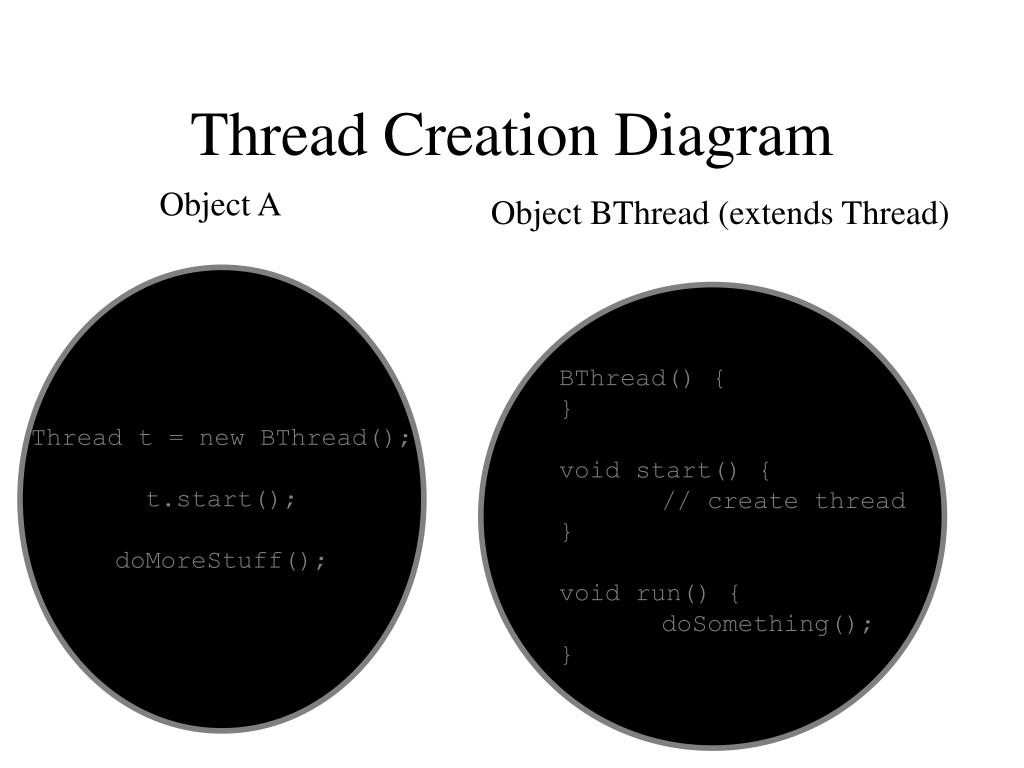 Thread Creation Diagram

Object A

Thread t = new BThread();

t.start();

doMoreStuff();

Object BThread (extends Thread)

BThread() {
}

void start() {
// create thread
}

void run() {
doSomething();
}